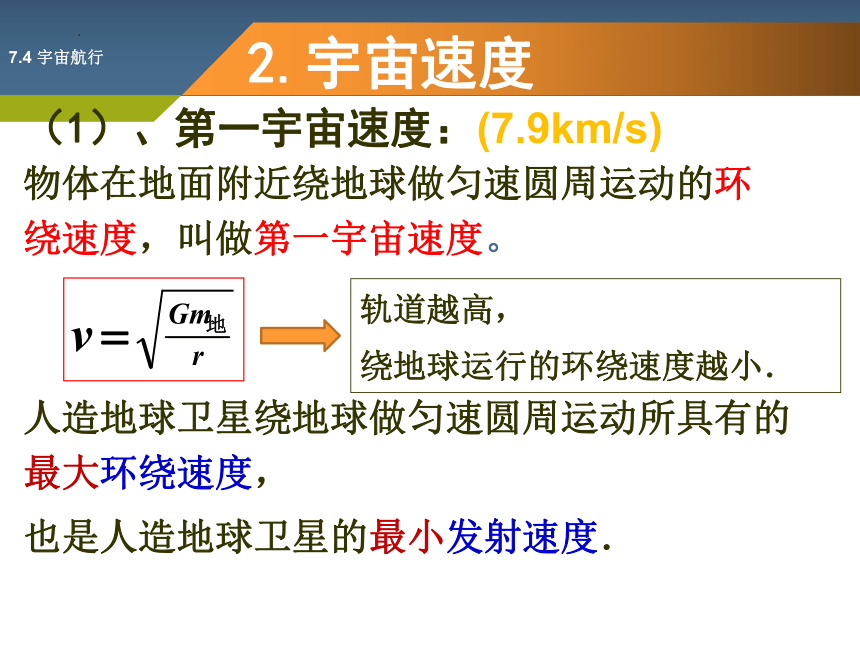 7.4 宇宙航行

2. 宇宙速度

（1）、第一宇宙速度：(7.9km/s)

物体在地面附近绕地球做匀速圆周运动的环绕速度，叫做第一宇宙速度。

$v=\sqrt{\frac{Gm_{地}}{r}}$

轨道越高，
绕地球运行的环绕速度越小.

人造地球卫星绕地球做匀速圆周运动所具有的最大环绕速度，

也是人造地球卫星的最小发射速度.